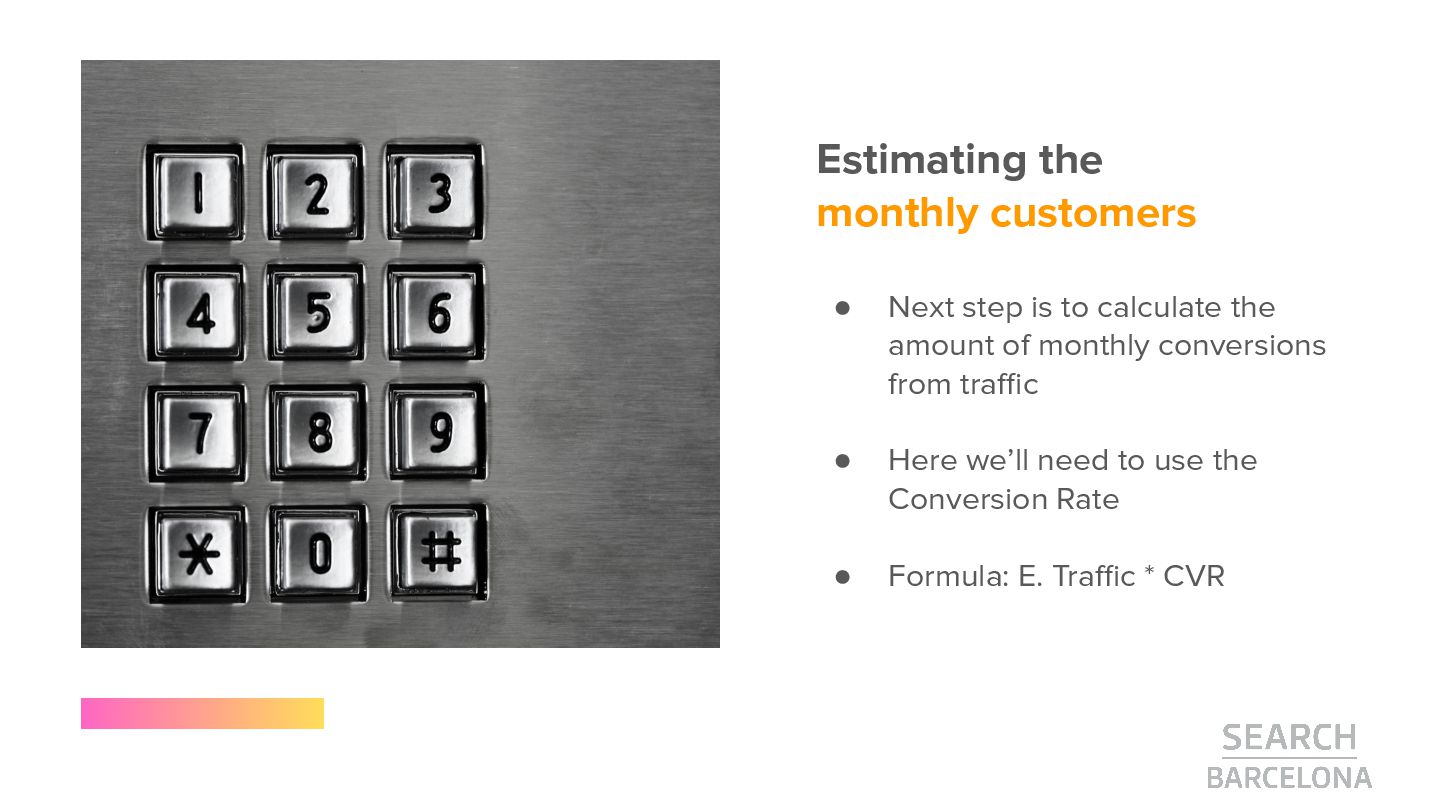 1 2 3
4 5 6
7 8 9
* 0 #

Estimating the monthly customers

● Next step is to calculate the amount of monthly conversions from traffic

● Here we'll need to use the Conversion Rate

● Formula: E. Traffic * CVR

SEARCH
BARCELONA